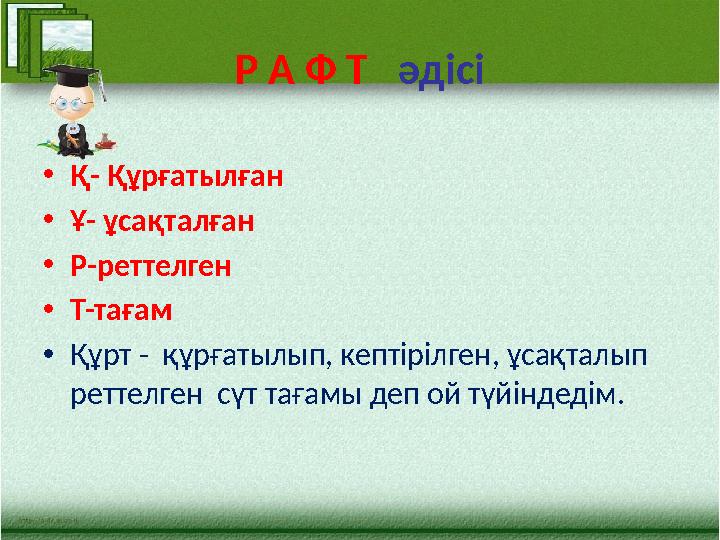 Р А Ф Т әдісі

• Қ- Құрғатылған
• Ұ- ұсақталған
• Р-реттелген
• Т-тағам
• Құрт - құрғатылып, кептірілген, ұсақталып реттелген сүт тағамы деп ой түйіндедім.